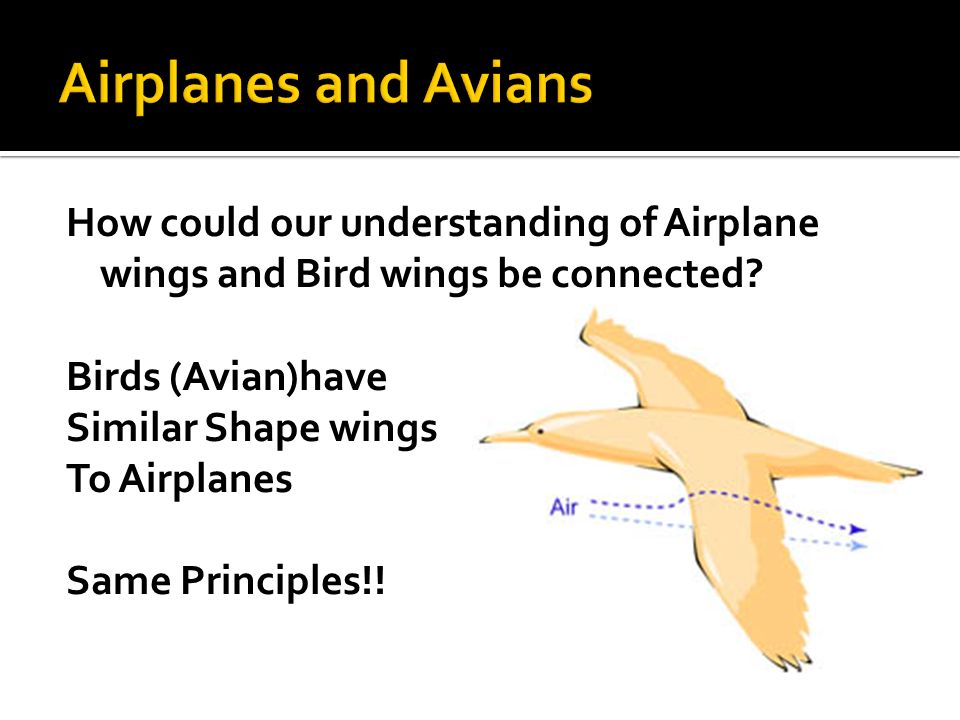 Airplanes and Avians

How could our understanding of Airplane wings and Bird wings be connected?

Birds (Avian)have
Similar Shape wings
To Airplanes

Same Principles!!

Air